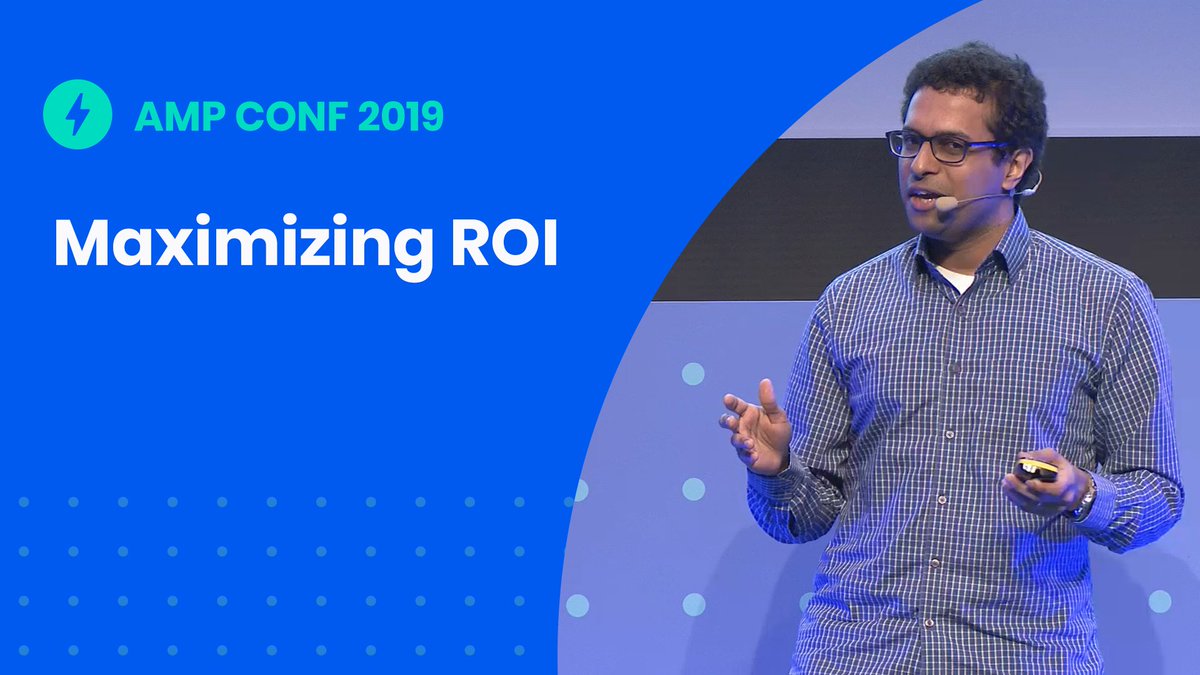 AMP CONF 2019

Maximizing ROI